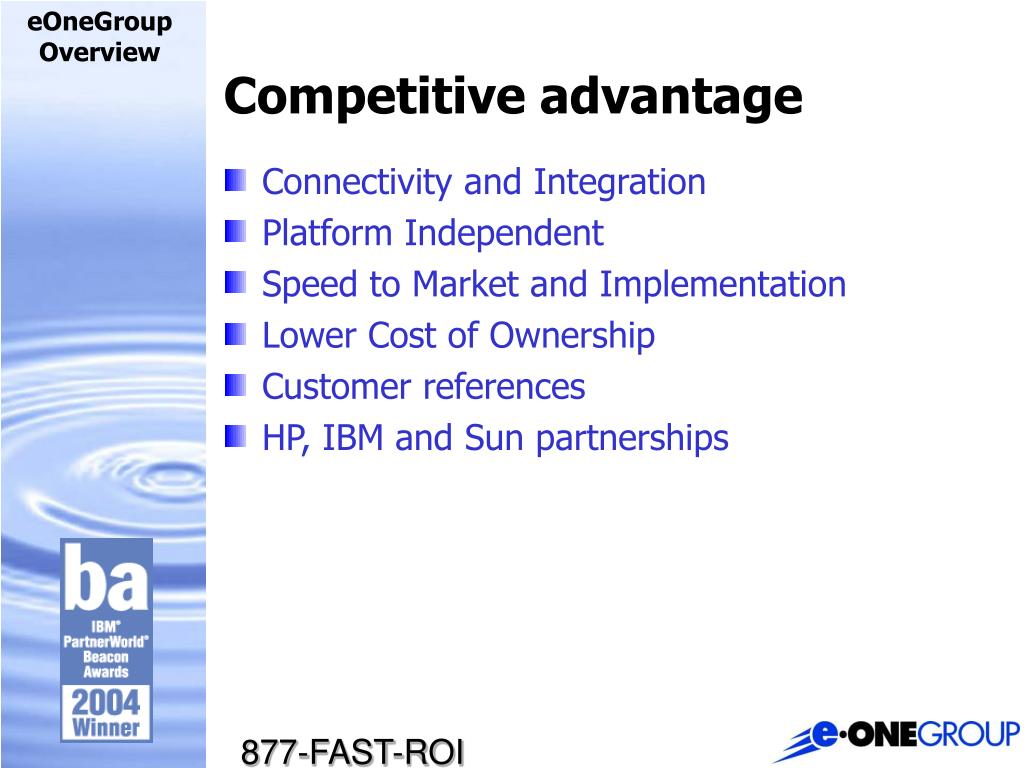 eOneGroup Overview

Competitive advantage

Connectivity and Integration
Platform Independent
Speed to Market and Implementation
Lower Cost of Ownership
Customer references
HP, IBM and Sun partnerships

ba
IBM® PartnerWorld® Beacon Awards
2004 Winner

877-FAST-ROI

e·ONEGROUP